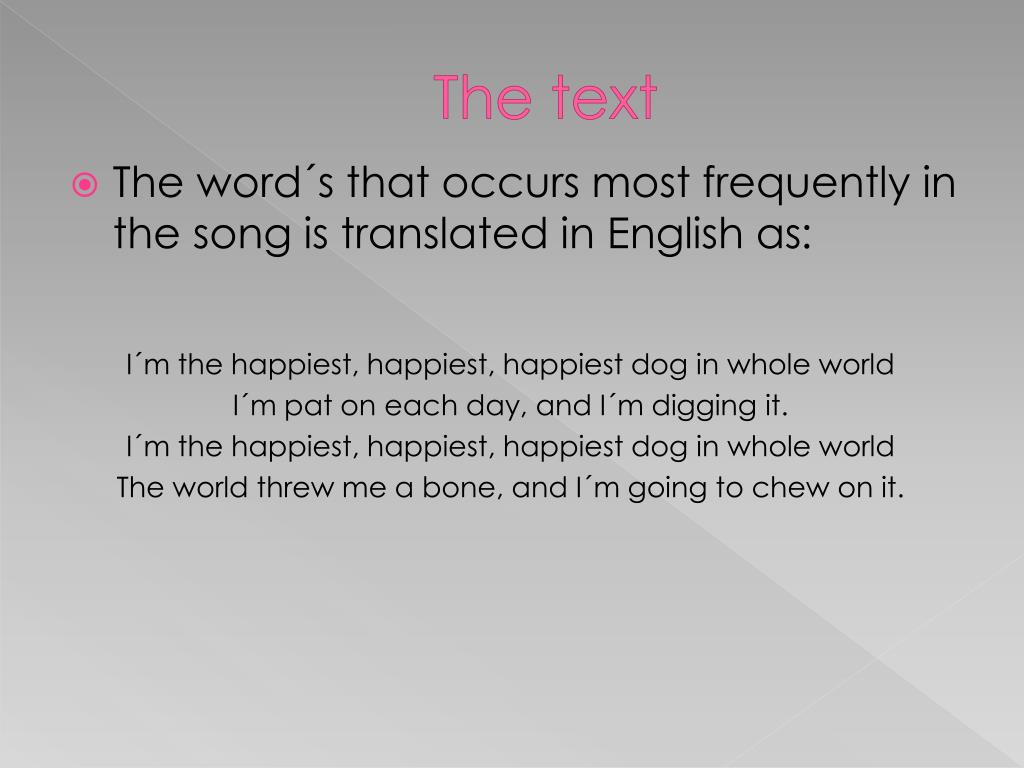 The text

The word´s that occurs most frequently in the song is translated in English as:

I´m the happiest, happiest, happiest dog in whole world
I´m pat on each day, and I´m digging it.
I´m the happiest, happiest, happiest dog in whole world
The world threw me a bone, and I´m going to chew on it.